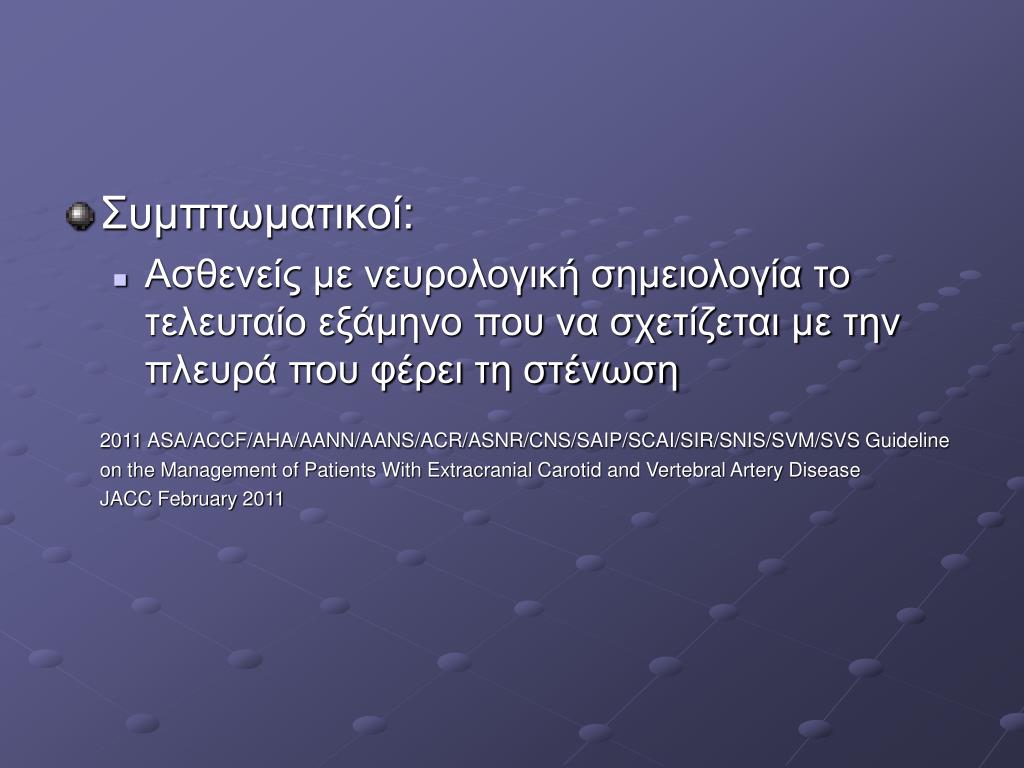 Συμπτωματικοί:

Ασθενείς με νευρολογική σημειολογία το τελευταίο εξάμηνο που να σχετίζεται με την πλευρά που φέρει τη στένωση

2011 ASA/ACCF/AHA/AANN/AANS/ACR/ASNR/CNS/SAIP/SCAI/SIR/SNIS/SVM/SVS Guideline on the Management of Patients With Extracranial Carotid and Vertebral Artery Disease
JACC February 2011